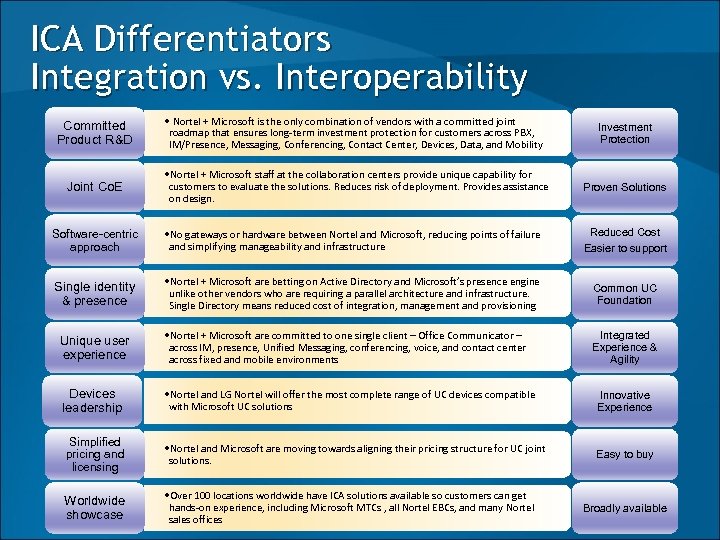 ICA Differentiators
Integration vs. Interoperability

| | | |
|---|---|---|
| Committed Product R&D | • Nortel + Microsoft is the only combination of vendors with a committed joint roadmap that ensures long-term investment protection for customers across PBX, IM/Presence, Messaging, Conferencing, Contact Center, Devices, Data, and Mobility | Investment Protection |
| Joint CoE | •Nortel + Microsoft staff at the collaboration centers provide unique capability for customers to evaluate the solutions. Reduces risk of deployment. Provides assistance on design. | Proven Solutions |
| Software-centric approach | •No gateways or hardware between Nortel and Microsoft, reducing points of failure and simplifying manageability and infrastructure | Reduced Cost Easier to support |
| Single identity & presence | •Nortel + Microsoft are betting on Active Directory and Microsoft's presence engine unlike other vendors who are requiring a parallel architecture and infrastructure. Single Directory means reduced cost of integration, management and provisioning | Common UC Foundation |
| Unique user experience | •Nortel + Microsoft are committed to one single client – Office Communicator – across IM, presence, Unified Messaging, conferencing, voice, and contact center across fixed and mobile environments | Integrated Experience & Agility |
| Devices leadership | •Nortel and LG Nortel will offer the most complete range of UC devices compatible with Microsoft UC solutions | Innovative Experience |
| Simplified pricing and licensing | •Nortel and Microsoft are moving towards aligning their pricing structure for UC joint solutions. | Easy to buy |
| Worldwide showcase | •Over 100 locations worldwide have ICA solutions available so customers can get hands-on experience, including Microsoft MTCs , all Nortel EBCs, and many Nortel sales offices | Broadly available |